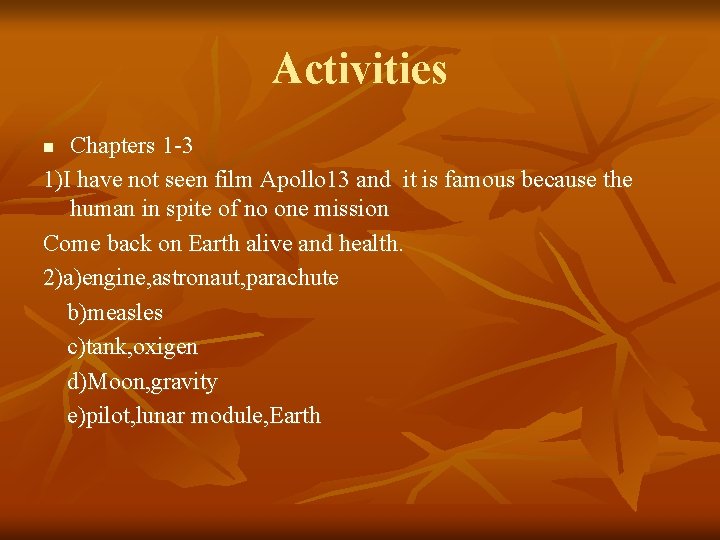 Activities

Chapters 1-3

1)I have not seen film Apollo13 and it is famous because the human in spite of no one mission

Come back on Earth alive and health.

2)a)engine,astronaut,parachute

b)measles

c)tank,oxigen

d)Moon,gravity

e)pilot,lunar module,Earth